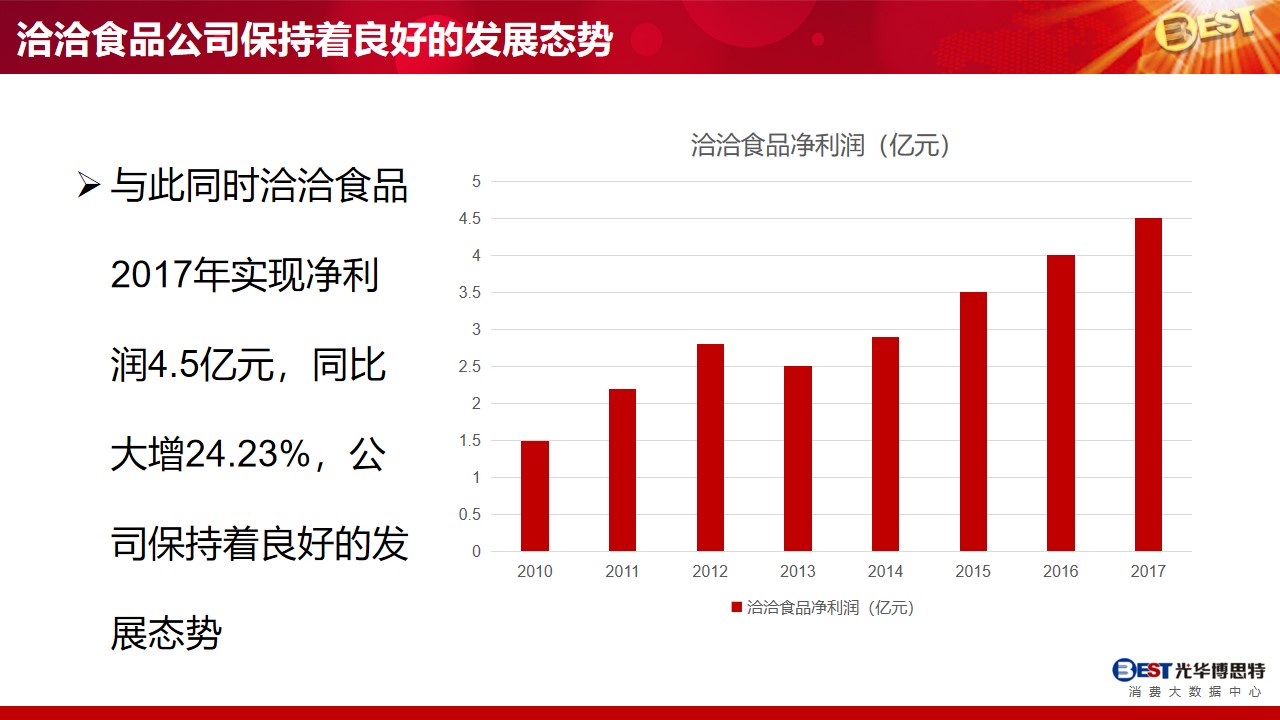 洽洽食品公司保持着良好的发展态势

BEST

➢ 与此同时洽洽食品2017年实现净利润4.5亿元，同比大增24.23%，公司保持着良好的发展态势

洽洽食品净利润（亿元）

5
4.5
4
3.5
3
2.5
2
1.5
1
0.5
0

2010 2011 2012 2013 2014 2015 2016 2017

洽洽食品净利润（亿元）

BEST 光华博思特
消费大数据中心